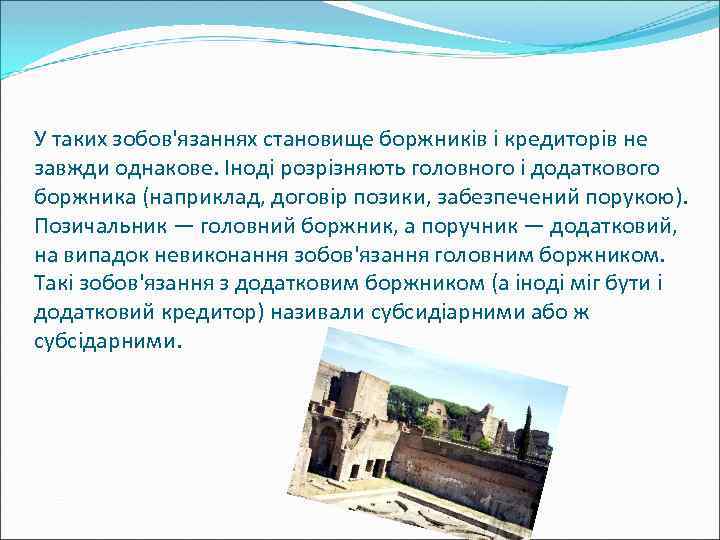 У таких зобов'язаннях становище боржників і кредиторів не завжди однакове. Іноді розрізняють головного і додаткового боржника (наприклад, договір позики, забезпечений порукою). Позичальник — головний боржник, а поручник — додатковий, на випадок невиконання зобов'язання головним боржником. Такі зобов'язання з додатковим боржником (а іноді міг бути і додатковий кредитор) називали субсидіарними або ж субсідарними.